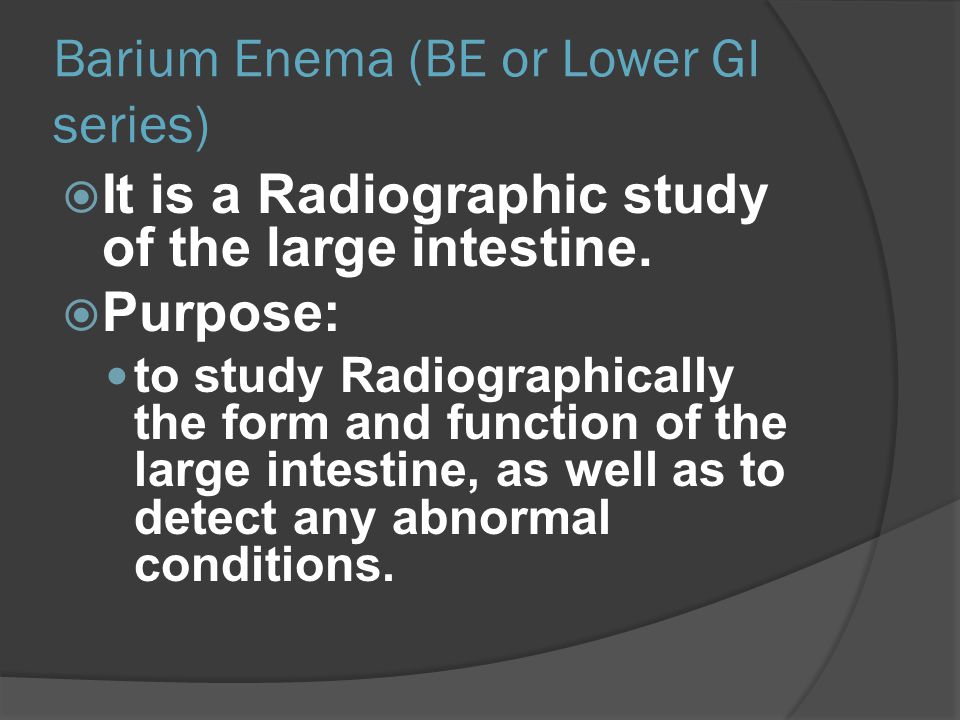 Barium Enema (BE or Lower GI series)

It is a Radiographic study of the large intestine.

Purpose:

to study Radiographically the form and function of the large intestine, as well as to detect any abnormal conditions.